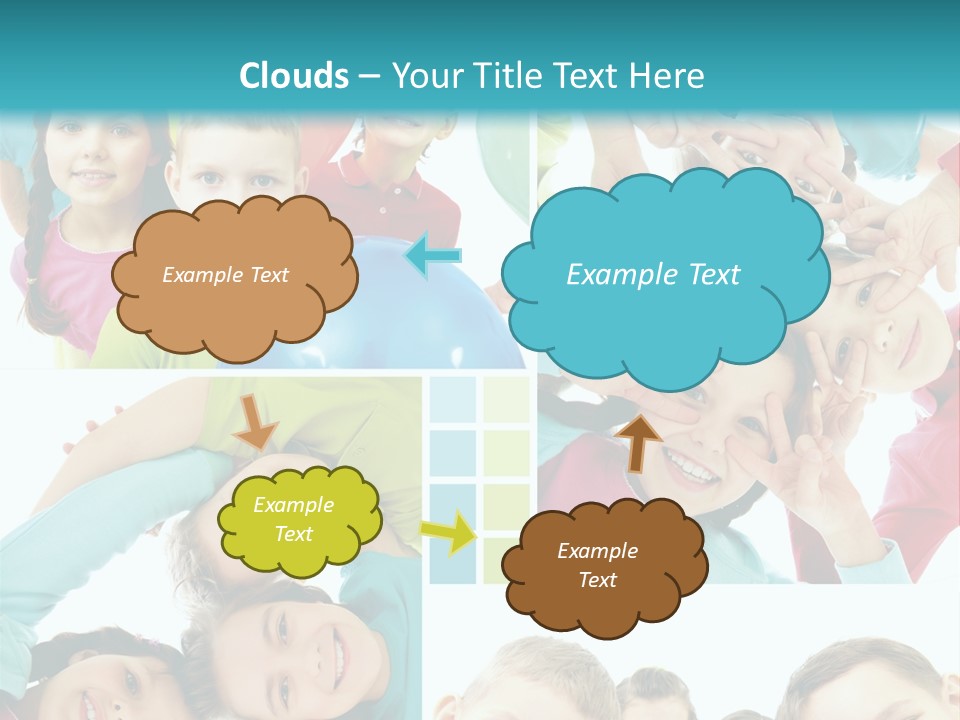 Clouds – Your Title Text Here

Example Text

Example Text

Example Text

Example Text